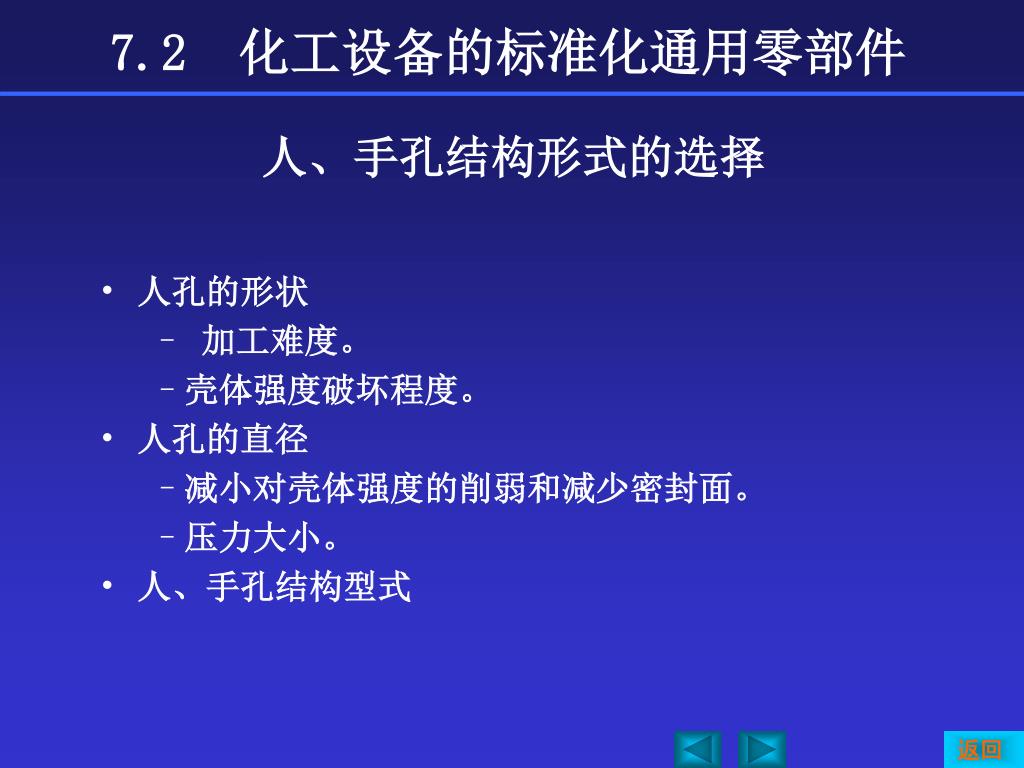 7.2 化工设备的标准化通用零部件

人、手孔结构形式的选择

• 人孔的形状
– 加工难度。
– 壳体强度破坏程度。
• 人孔的直径
– 减小对壳体强度的削弱和减少密封面。
– 压力大小。
• 人、手孔结构型式

返回